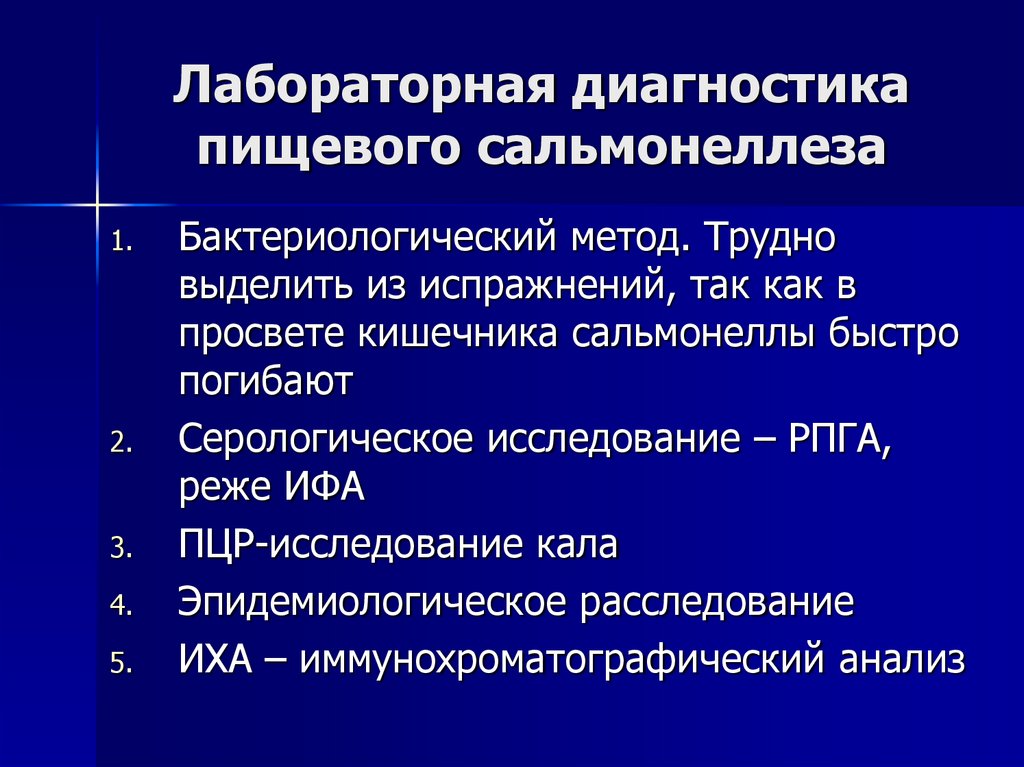 Лабораторная диагностика пищевого сальмонеллеза

1. Бактериологический метод. Трудно выделить из испражнений, так как в просвете кишечника сальмонеллы быстро погибают
2. Серологическое исследование – РПГА, реже ИФА
3. ПЦР-исследование кала
4. Эпидемиологическое расследование
5. ИХА – иммунохроматографический анализ